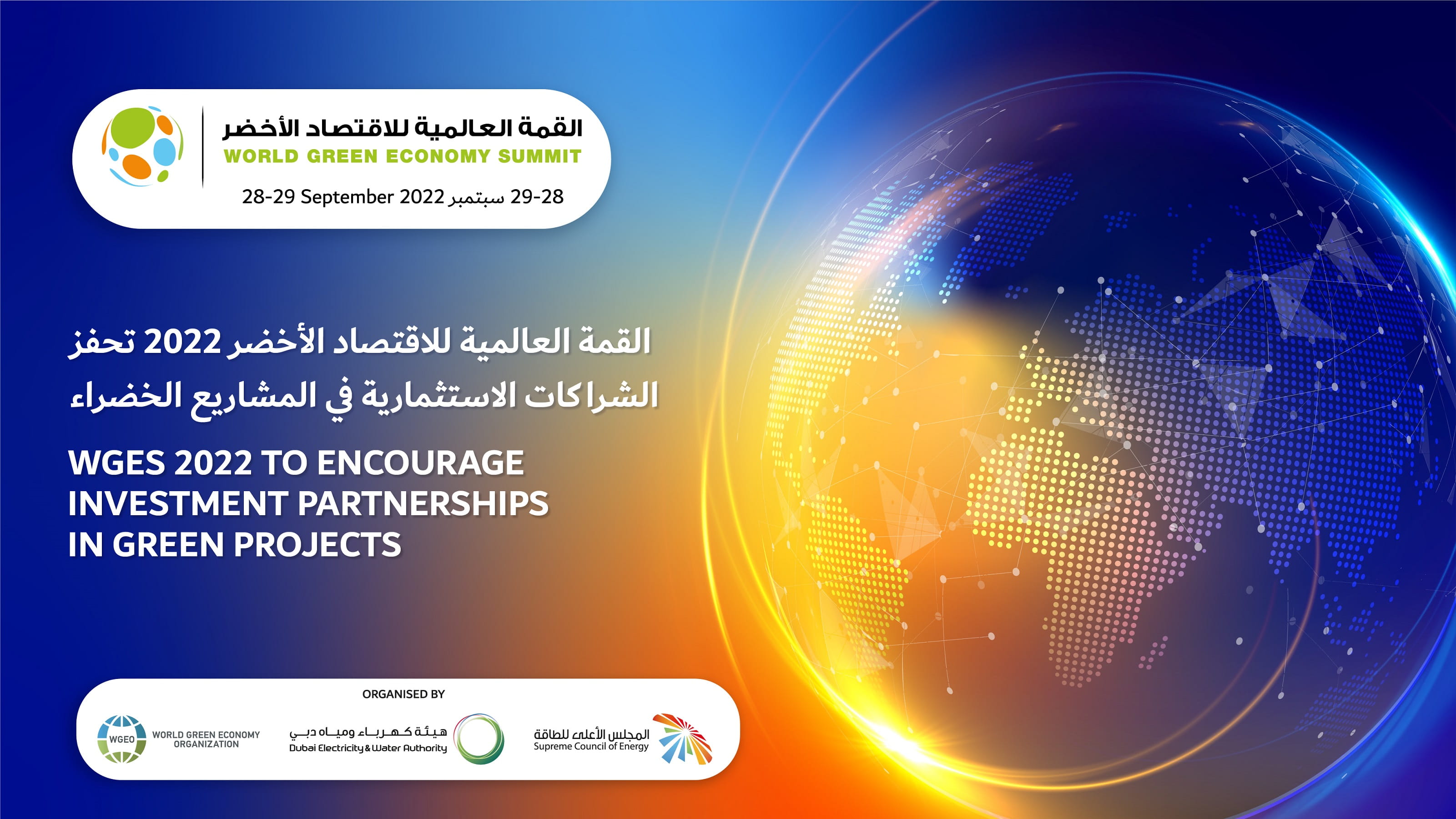 القمة العالمية للاقتصاد الأخضر
WORLD GREEN ECONOMY SUMMIT
28-29 September 2022 سبتمبر 29-28

القمة العالمية للاقتصاد الأخضر 2022 تحفز الشراكات الاستثمارية في المشاريع الخضراء

WGES 2022 TO ENCOURAGE INVESTMENT PARTNERSHIPS IN GREEN PROJECTS

ORGANISED BY

WGEO WORLD GREEN ECONOMY ORGANIZATION

هيئة كهرباء ومياه دبي
Dubai Electricity & Water Authority

المجلس الأعلى للطاقة
Supreme Council of Energy